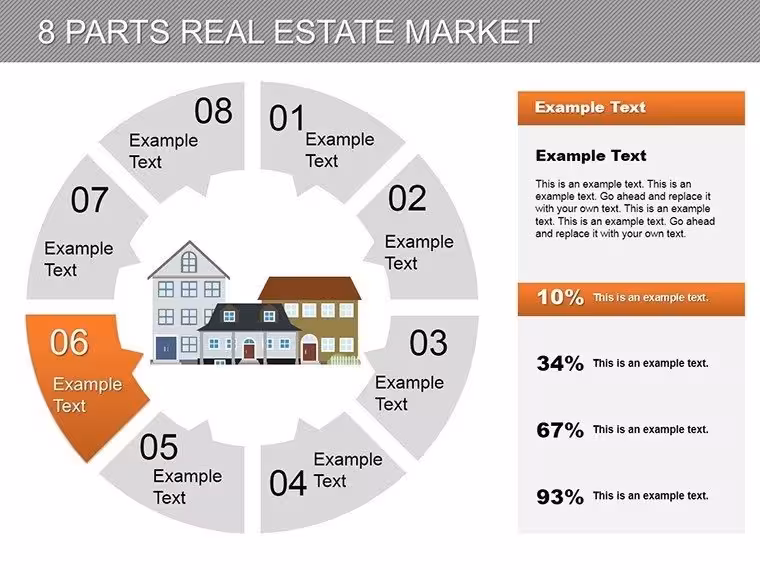 8 PARTS REAL ESTATE MARKET

01
Example Text

02
Example Text

03
Example Text

04
Example Text

05
Example Text

06
Example Text

07
Example Text

08
Example Text

Example Text

Example Text

This is an example text. This is an example text. Go ahead and replace it with your own text. This is an example text. This is an example text. Go ahead and replace it with your own text.

10% This is an example text.

34% This is an example text.

67% This is an example text.

93% This is an example text.